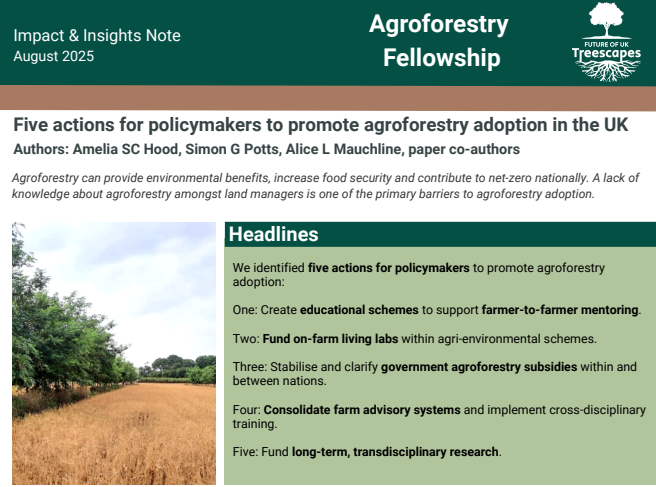 Impact & Insights Note
August 2025

Agroforestry Fellowship

FUTURE OF UK
Treescapes

Five actions for policymakers to promote agroforestry adoption in the UK
Authors: Amelia SC Hood, Simon G Potts, Alice L Mauchline, paper co-authors

Agroforestry can provide environmental benefits, increase food security and contribute to net-zero nationally. A lack of knowledge about agroforestry amongst land managers is one of the primary barriers to agroforestry adoption.

Headlines

We identified five actions for policymakers to promote agroforestry adoption:

One: Create educational schemes to support farmer-to-farmer mentoring.

Two: Fund on-farm living labs within agri-environmental schemes.

Three: Stabilise and clarify government agroforestry subsidies within and between nations.

Four: Consolidate farm advisory systems and implement cross-disciplinary training.

Five: Fund long-term, transdisciplinary research.